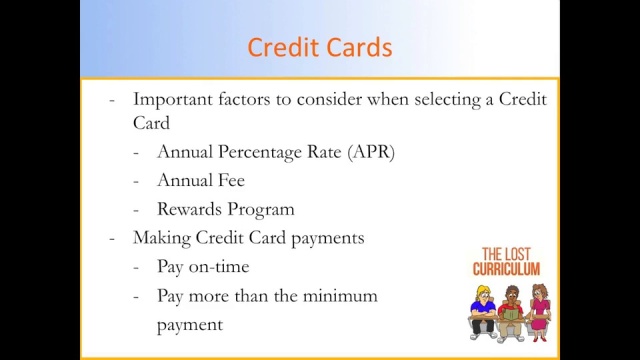 Credit Cards

- Important factors to consider when selecting a Credit Card
  - Annual Percentage Rate (APR)
  - Annual Fee
  - Rewards Program
- Making Credit Card payments
  - Pay on-time
  - Pay more than the minimum payment

THE LOST CURRICULUM